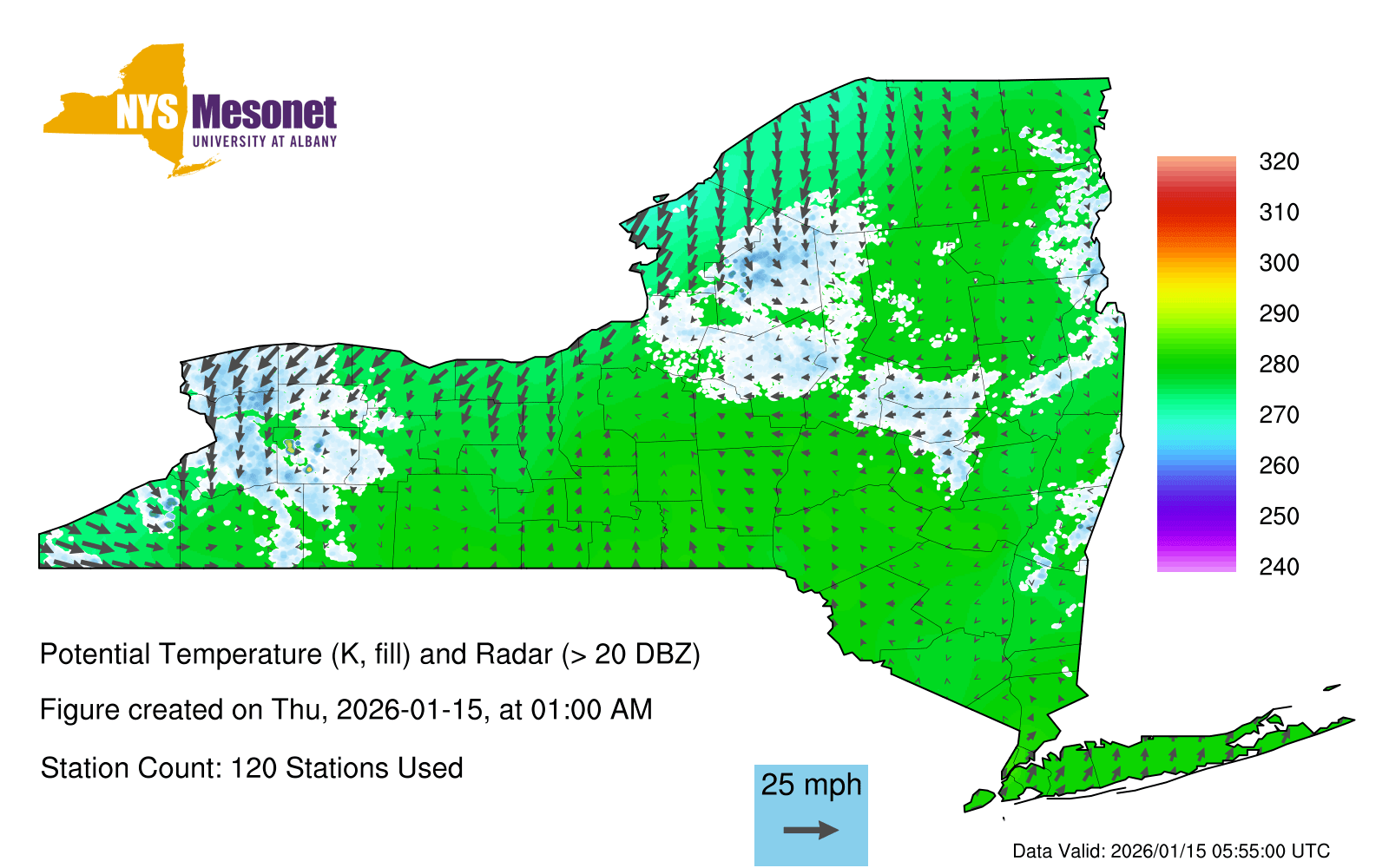 NYS Mesonet
UNIVERSITY AT ALBANY

320
310
300
290
280
270
260
250
240

Potential Temperature (K, fill) and Radar (> 20 DBZ)

Figure created on Thu, 2026-01-15, at 01:00 AM

Station Count: 120 Stations Used

25 mph

Data Valid: 2026/01/15 05:55:00 UTC